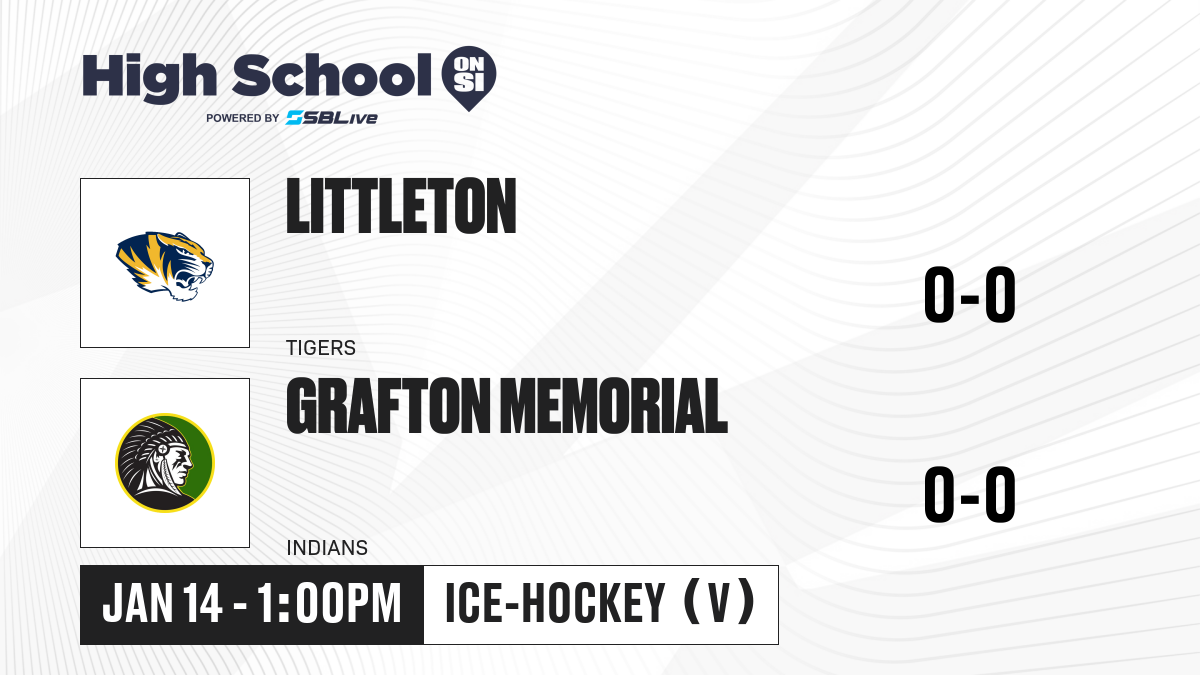 High School ON SI
POWERED BY SBLive

LITTLETON
TIGERS
0-0

GRAFTON MEMORIAL
INDIANS
0-0

JAN 14 - 1:00PM
ICE-HOCKEY (V)